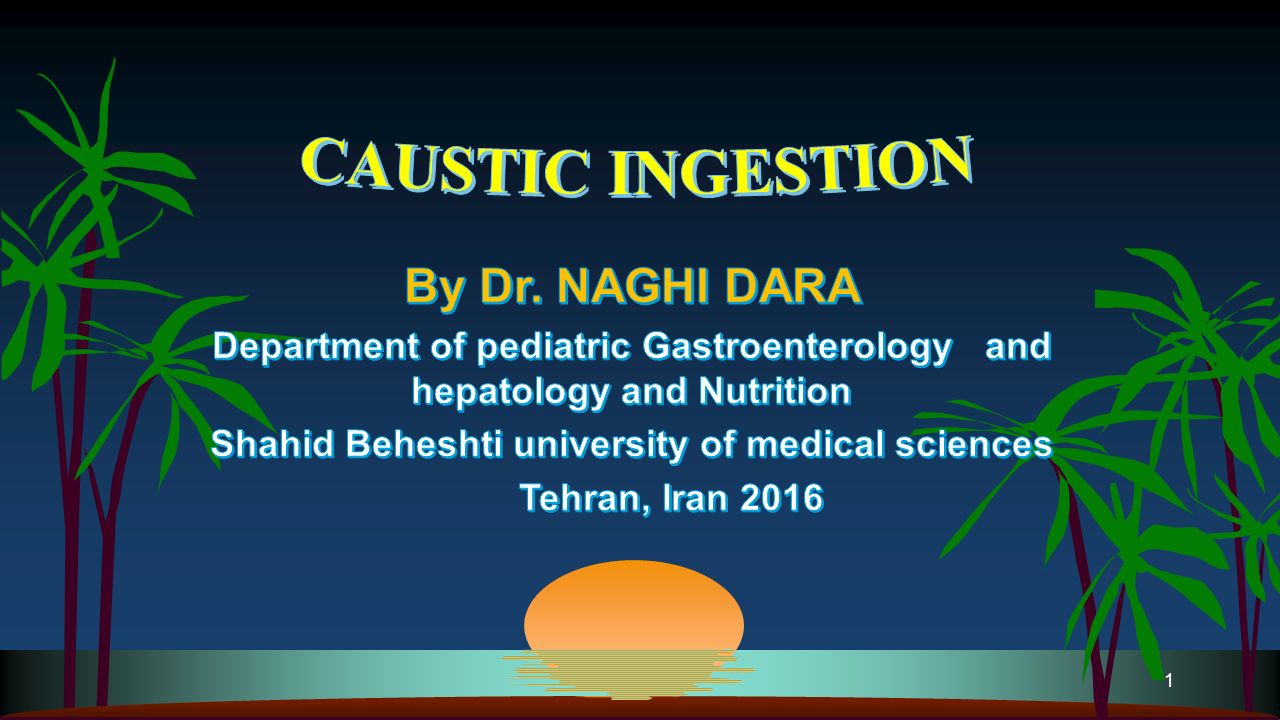 CAUSTIC INGESTION

By Dr. NAGHI DARA

Department of pediatric Gastroenterology and hepatology and Nutrition

Shahid Beheshti university of medical sciences

Tehran, Iran 2016

1